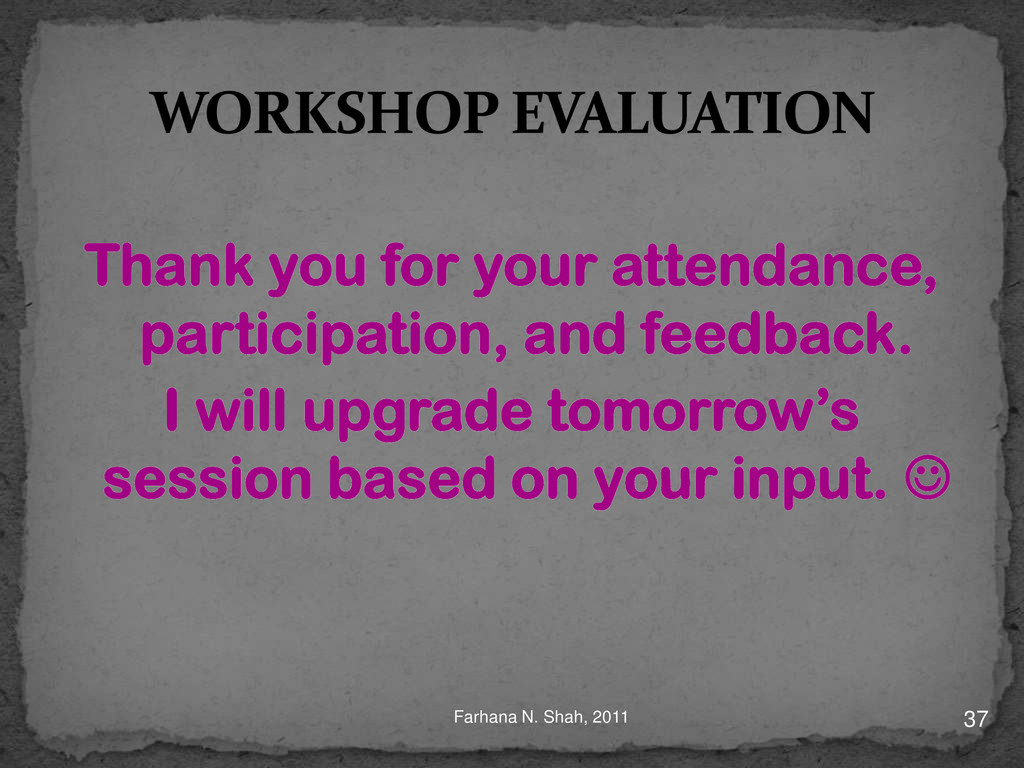 WORKSHOP EVALUATION

Thank you for your attendance, participation, and feedback.

I will upgrade tomorrow's session based on your input. ☺

Farhana N. Shah, 2011

37